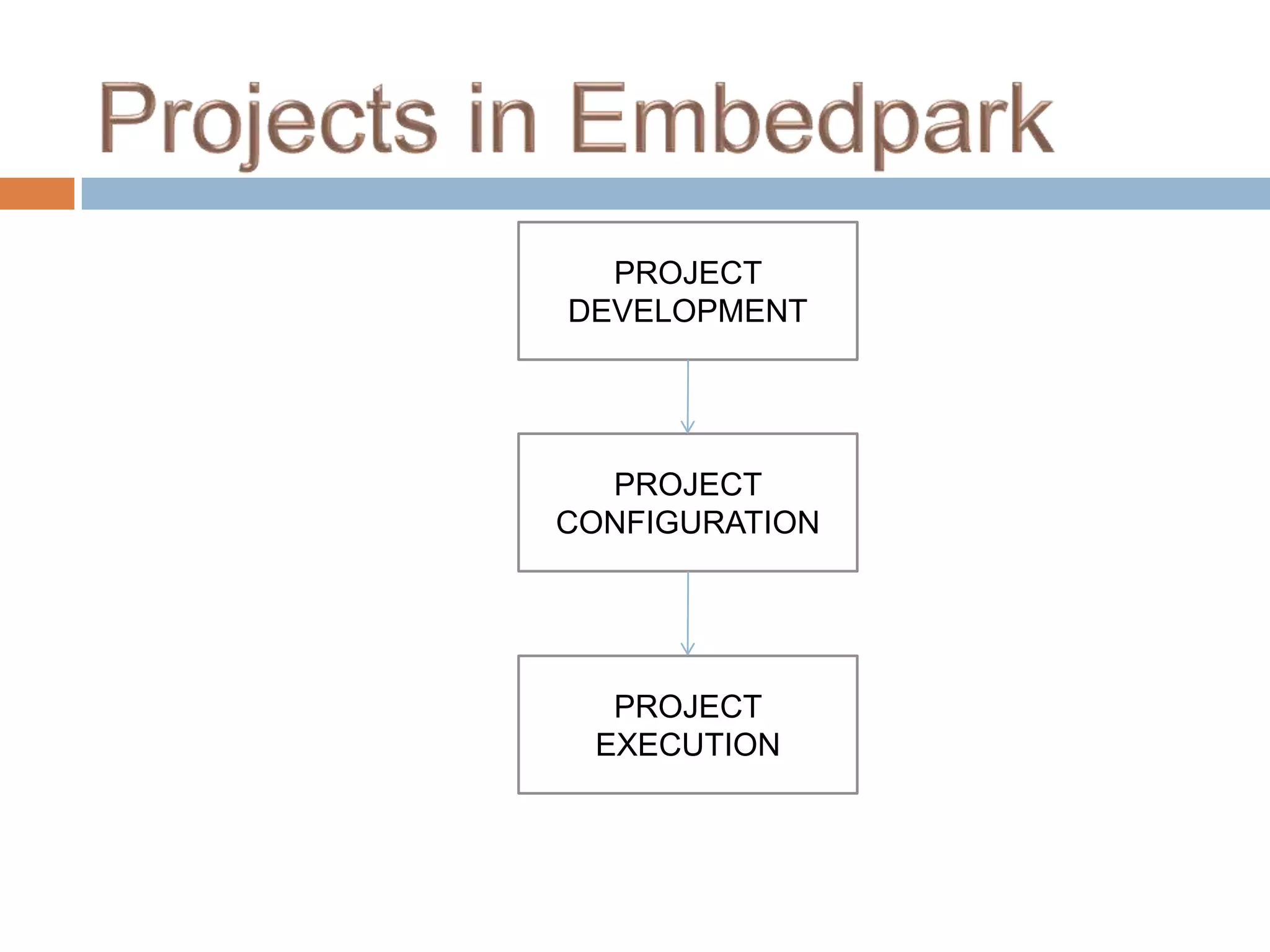 Projects in Embedpark

PROJECT DEVELOPMENT

PROJECT CONFIGURATION

PROJECT EXECUTION